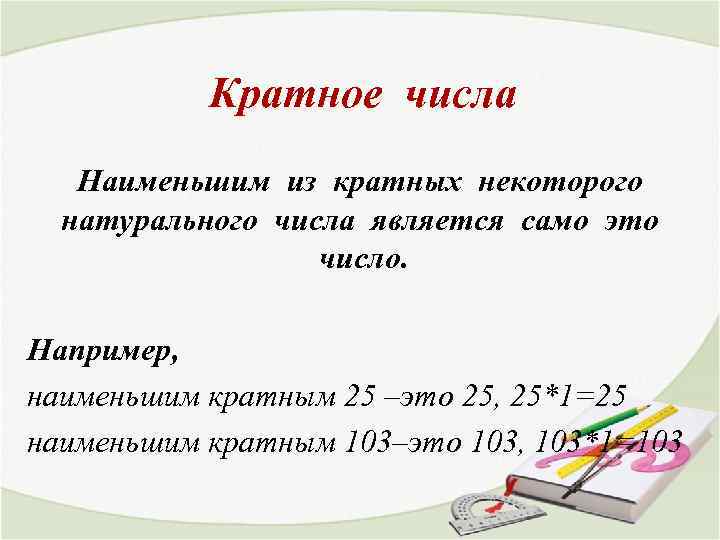 Кратное числа

Наименьшим из кратных некоторого натурального числа является само это число.

Например,
наименьшим кратным 25 –это 25, 25*1=25
наименьшим кратным 103–это 103, 103*1=103